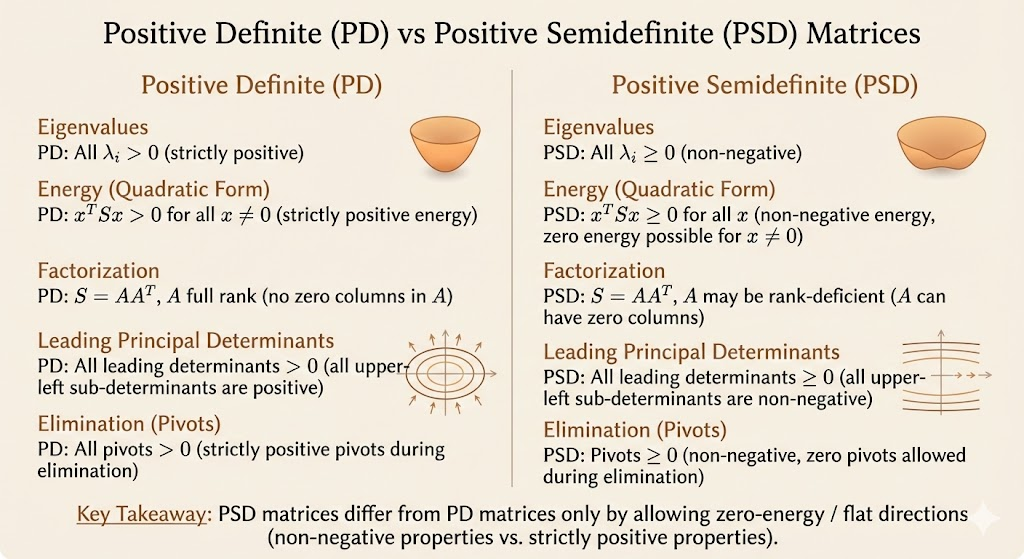 Positive Definite (PD) vs Positive Semidefinite (PSD) Matrices

Positive Definite (PD)

Eigenvalues
PD: All $\lambda_i > 0$ (strictly positive)

Energy (Quadratic Form)
PD: $x^T S x > 0$ for all $x \neq 0$ (strictly positive energy)

Factorization
PD: $S = AA^T$, $A$ full rank (no zero columns in $A$)

Leading Principal Determinants
PD: All leading determinants $> 0$ (all upper-left sub-determinants are positive)

Elimination (Pivots)
PD: All pivots $> 0$ (strictly positive pivots during elimination)

Positive Semidefinite (PSD)

Eigenvalues
PSD: All $\lambda_i \geq 0$ (non-negative)

Energy (Quadratic Form)
PSD: $x^T S x \geq 0$ for all $x$ (non-negative energy, zero energy possible for $x \neq 0$)

Factorization
PSD: $S = AA^T$, $A$ may be rank-deficient ($A$ can have zero columns)

Leading Principal Determinants
PSD: All leading determinants $\geq 0$ (all upper-left sub-determinants are non-negative)

Elimination (Pivots)
PSD: Pivots $\geq 0$ (non-negative, zero pivots allowed during elimination)

Key Takeaway: PSD matrices differ from PD matrices only by allowing zero-energy / flat directions (non-negative properties vs. strictly positive properties).